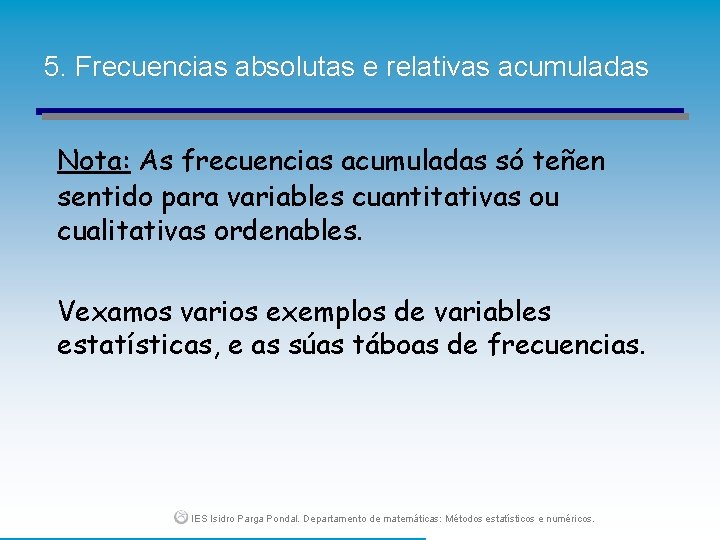 5. Frecuencias absolutas e relativas acumuladas

Nota: As frecuencias acumuladas só teñen sentido para variables cuantitativas ou cualitativas ordenables.

Vexamos varios exemplos de variables estatísticas, e as súas táboas de frecuencias.

IES Isidro Parga Pondal. Departamento de matemáticas: Métodos estatísticos e numéricos.